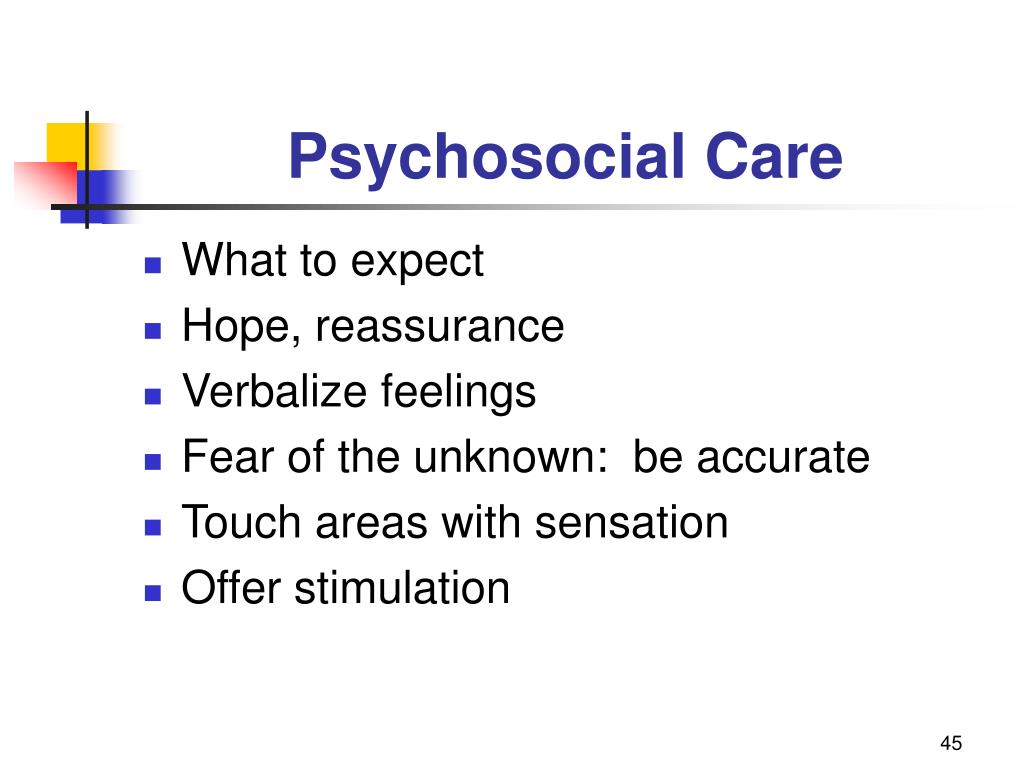 Psychosocial Care

- What to expect
- Hope, reassurance
- Verbalize feelings
- Fear of the unknown:  be accurate
- Touch areas with sensation
- Offer stimulation

45